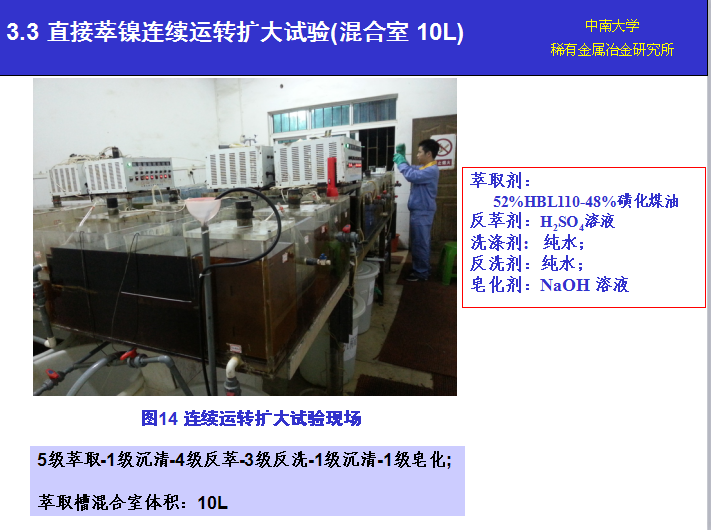 3.3 直接萃镍连续运转扩大试验(混合室 10L)

中南大学
稀有金属冶金研究所

萃取剂：
52%HBL110-48%磺化煤油
反萃剂：$H_2SO_4$溶液
洗涤剂：纯水；
反洗剂：纯水；
皂化剂：NaOH 溶液

图14 连续运转扩大试验现场

5级萃取-1级沉清-4级反萃-3级反洗-1级沉清-1级皂化;

萃取槽混合室体积：10L